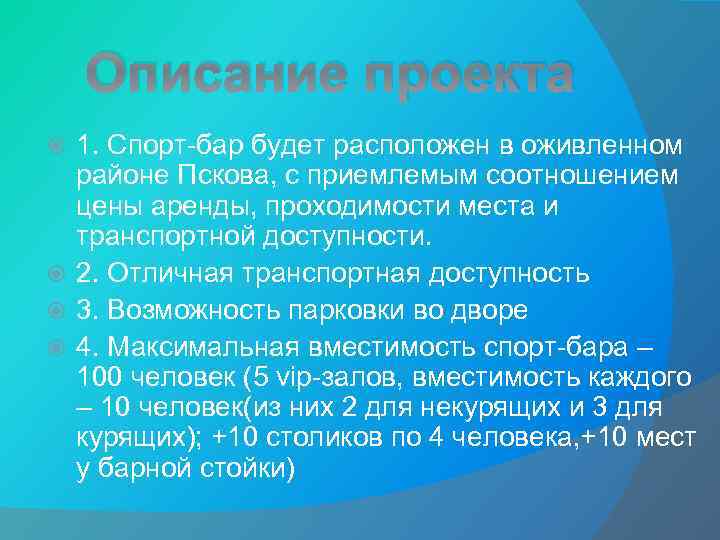 Описание проекта

1. Спорт-бар будет расположен в оживленном районе Пскова, с приемлемым соотношением цены аренды, проходимости места и транспортной доступности.

2. Отличная транспортная доступность

3. Возможность парковки во дворе

4. Максимальная вместимость спорт-бара – 100 человек (5 vip-залов, вместимость каждого – 10 человек(из них 2 для некурящих и 3 для курящих); +10 столиков по 4 человека,+10 мест у барной стойки)